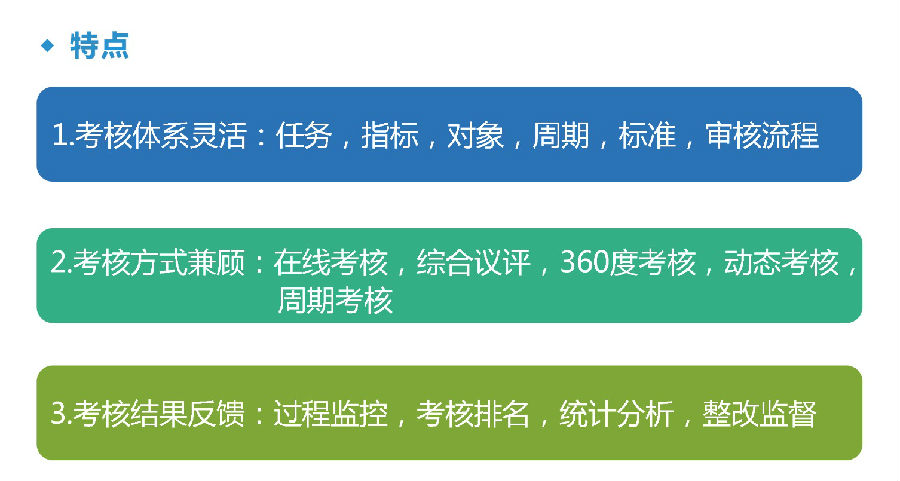 ◆ 特点

1.考核体系灵活：任务，指标，对象，周期，标准，审核流程

2.考核方式兼顾：在线考核，综合议评，360度考核，动态考核，周期考核

3.考核结果反馈：过程监控，考核排名，统计分析，整改监督